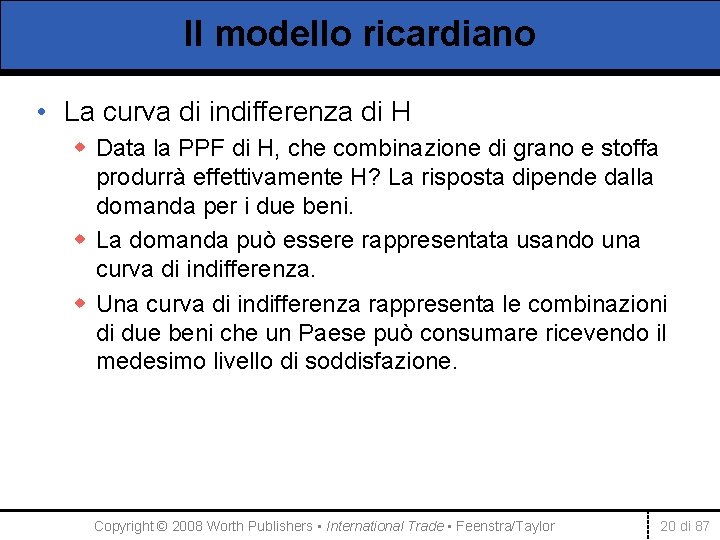 Il modello ricardiano

• La curva di indifferenza di H

◆ Data la PPF di H, che combinazione di grano e stoffa produrrà effettivamente H? La risposta dipende dalla domanda per i due beni.

◆ La domanda può essere rappresentata usando una curva di indifferenza.

◆ Una curva di indifferenza rappresenta le combinazioni di due beni che un Paese può consumare ricevendo il medesimo livello di soddisfazione.

Copyright © 2008 Worth Publishers ▪ International Trade ▪ Feenstra/Taylor

20 di 87